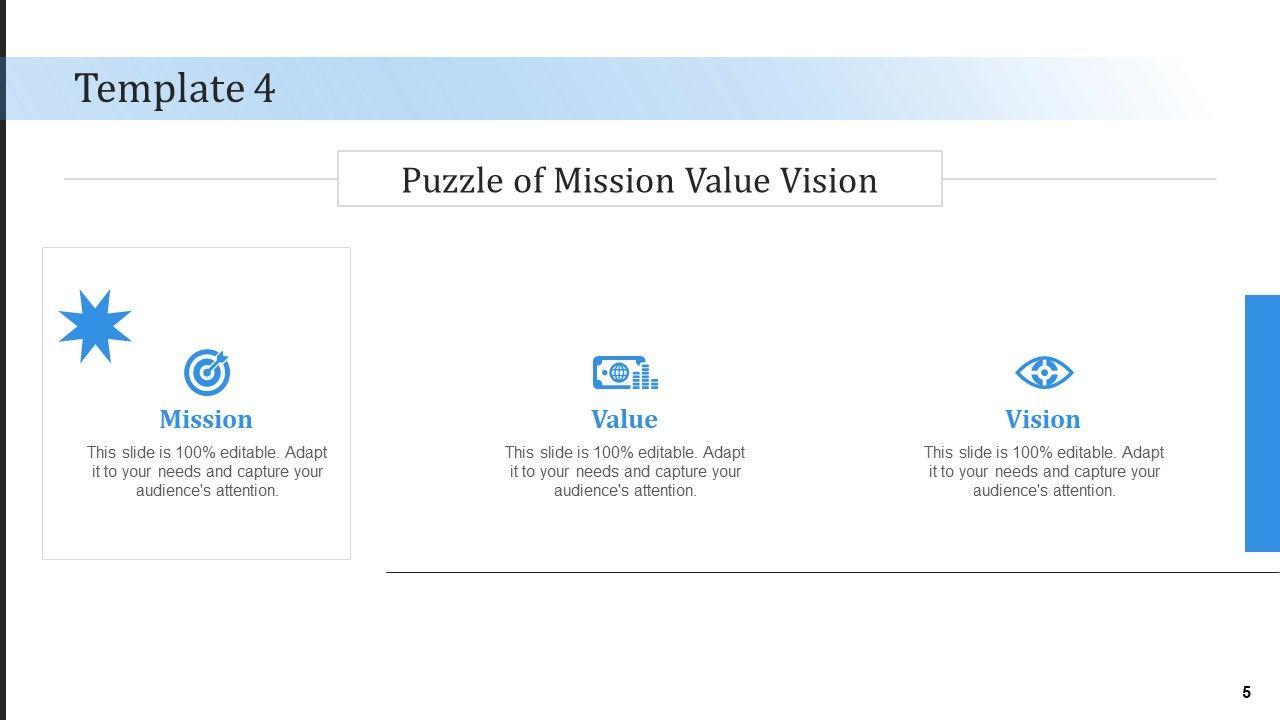 Template 4

Puzzle of Mission Value Vision

Mission

This slide is 100% editable. Adapt it to your needs and capture your audience's attention.

Value

This slide is 100% editable. Adapt it to your needs and capture your audience's attention.

Vision

This slide is 100% editable. Adapt it to your needs and capture your audience's attention.

5